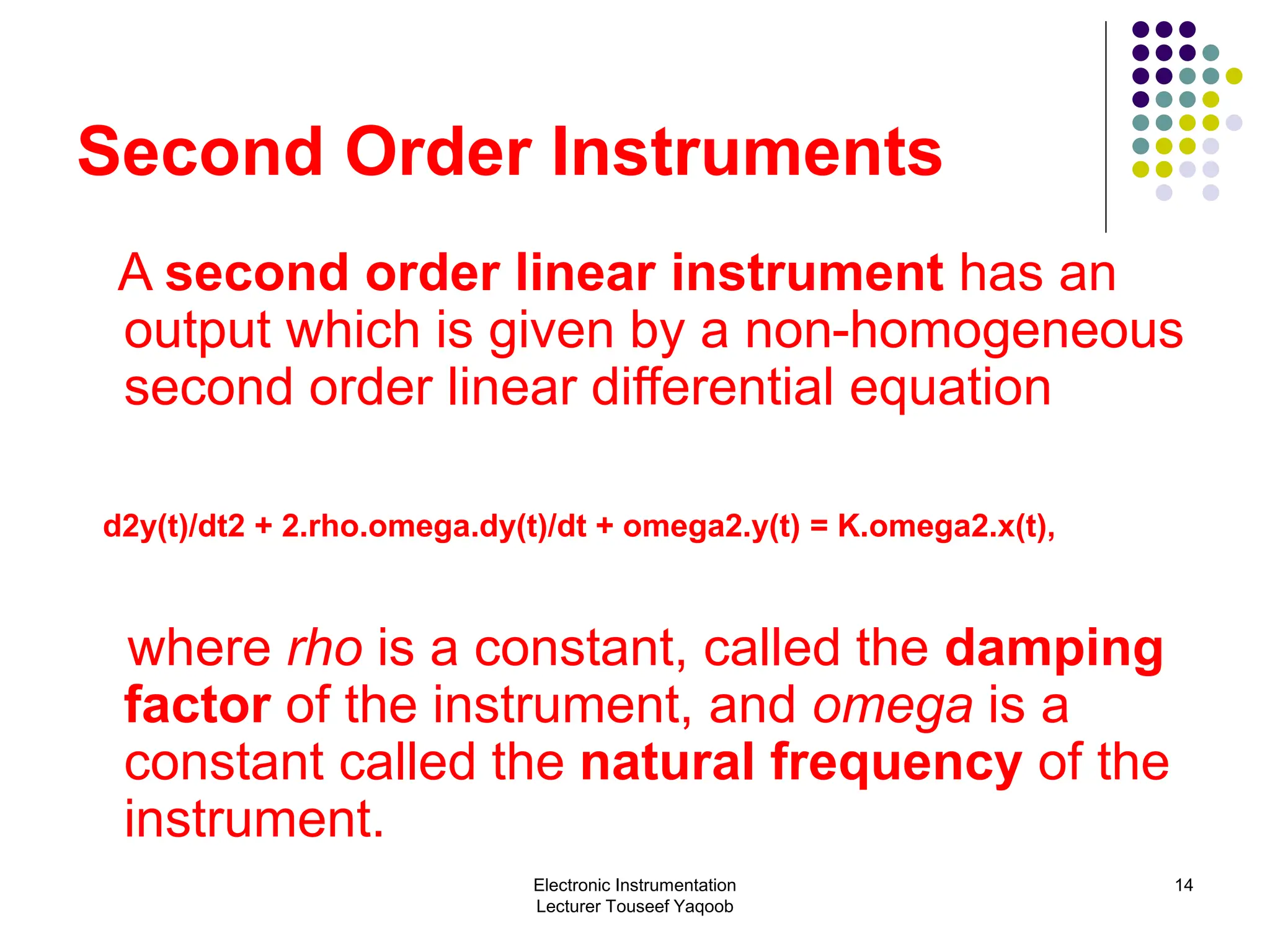 Second Order Instruments

A second order linear instrument has an output which is given by a non-homogeneous second order linear differential equation

d2y(t)/dt2 + 2.rho.omega.dy(t)/dt + omega2.y(t) = K.omega2.x(t),

where rho is a constant, called the damping factor of the instrument, and omega is a constant called the natural frequency of the instrument.

Electronic Instrumentation
Lecturer Touseef Yaqoob

14